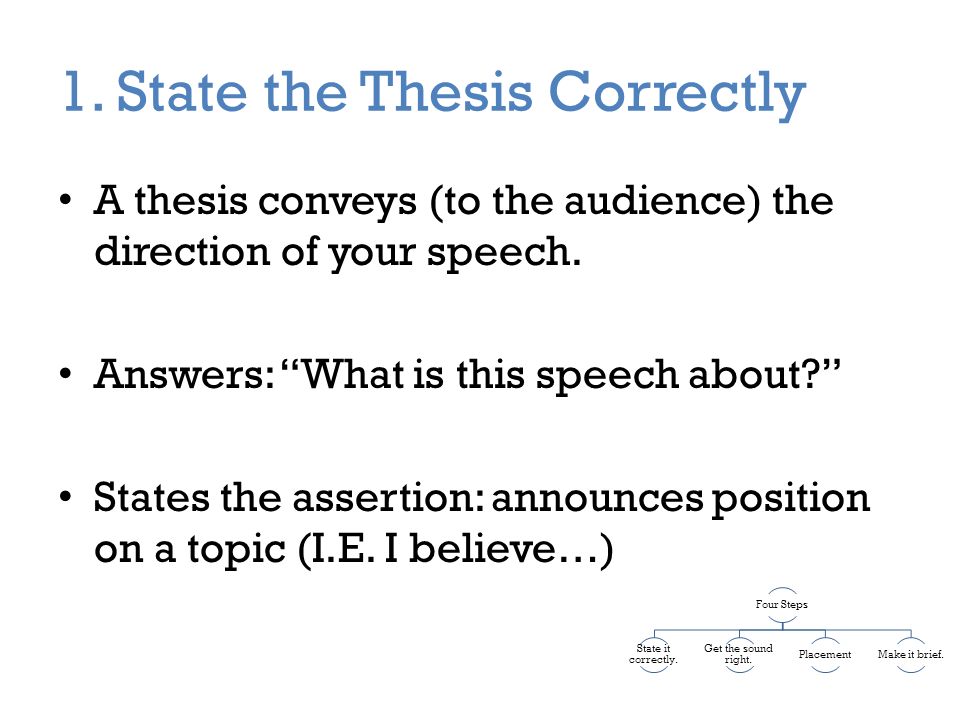 1. State the Thesis Correctly

• A thesis conveys (to the audience) the direction of your speech.

• Answers: “What is this speech about?”

• States the assertion: announces position on a topic (I.E. I believe…)

Four Steps

State it correctly.

Get the sound right.

Placement

Make it brief.